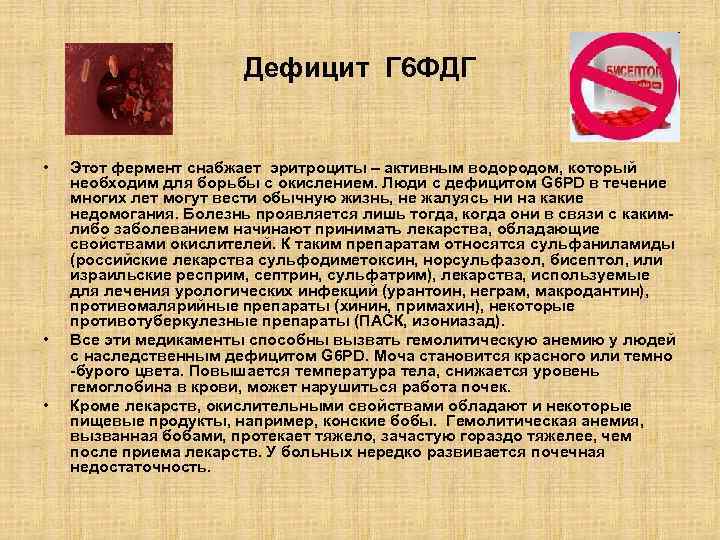 Дефицит Г6ФДГ

БИСЕПТОЛ

• Этот фермент снабжает эритроциты – активным водородом, который необходим для борьбы с окислением. Люди с дефицитом G6PD в течение многих лет могут вести обычную жизнь, не жалуясь ни на какие недомогания. Болезнь проявляется лишь тогда, когда они в связи с каким-либо заболеванием начинают принимать лекарства, обладающие свойствами окислителей. К таким препаратам относятся сульфаниламиды (российские лекарства сульфодиметоксин, норсульфазол, бисептол, или израильские респрим, септрин, сульфатрим), лекарства, используемые для лечения урологических инфекций (урантоин, неграм, макродантин), противомалярийные препараты (хинин, примахин), некоторые противотуберкулезные препараты (ПАСК, изониазад).
• Все эти медикаменты способны вызвать гемолитическую анемию у людей с наследственным дефицитом G6PD. Моча становится красного или темно -бурого цвета. Повышается температура тела, снижается уровень гемоглобина в крови, может нарушиться работа почек.
• Кроме лекарств, окислительными свойствами обладают и некоторые пищевые продукты, например, конские бобы. Гемолитическая анемия, вызванная бобами, протекает тяжело, зачастую гораздо тяжелее, чем после приема лекарств. У больных нередко развивается почечная недостаточность.